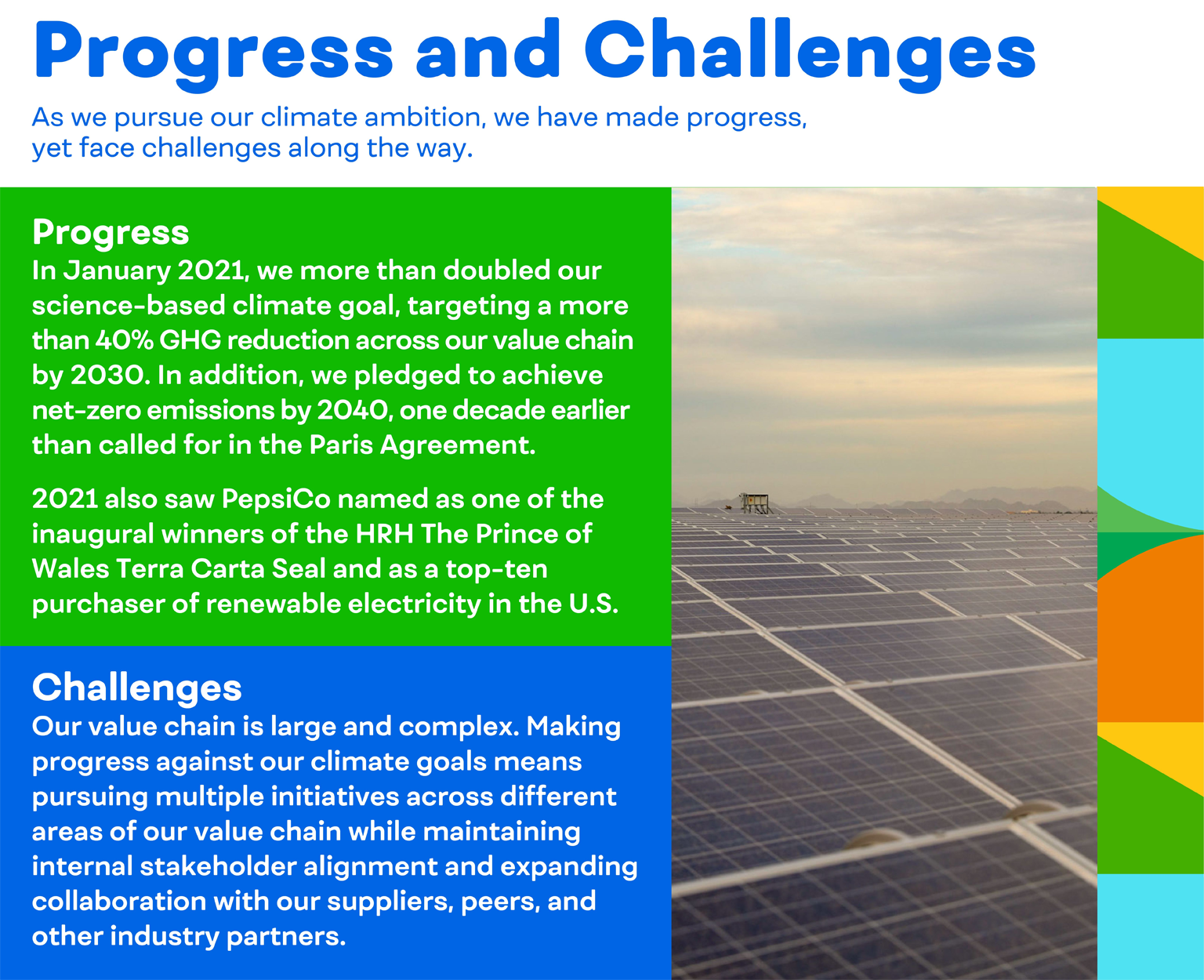 Progress and Challenges

As we pursue our climate ambition, we have made progress, yet face challenges along the way.

Progress
In January 2021, we more than doubled our science-based climate goal, targeting a more than 40% GHG reduction across our value chain by 2030. In addition, we pledged to achieve net-zero emissions by 2040, one decade earlier than called for in the Paris Agreement.

2021 also saw PepsiCo named as one of the inaugural winners of the HRH The Prince of Wales Terra Carta Seal and as a top-ten purchaser of renewable electricity in the U.S.

Challenges
Our value chain is large and complex. Making progress against our climate goals means pursuing multiple initiatives across different areas of our value chain while maintaining internal stakeholder alignment and expanding collaboration with our suppliers, peers, and other industry partners.